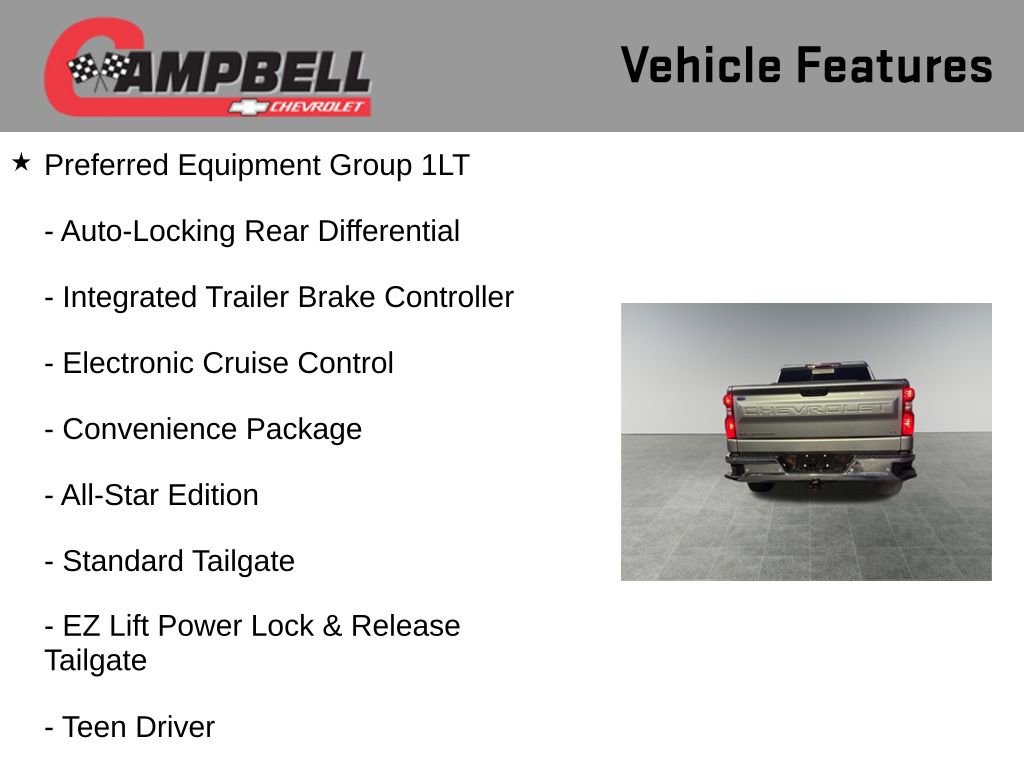 CAMPBELL CHEVROLET

Vehicle Features

★ Preferred Equipment Group 1LT

- Auto-Locking Rear Differential

- Integrated Trailer Brake Controller

- Electronic Cruise Control

- Convenience Package

- All-Star Edition

- Standard Tailgate

- EZ Lift Power Lock & Release Tailgate

- Teen Driver

CHEVROLET